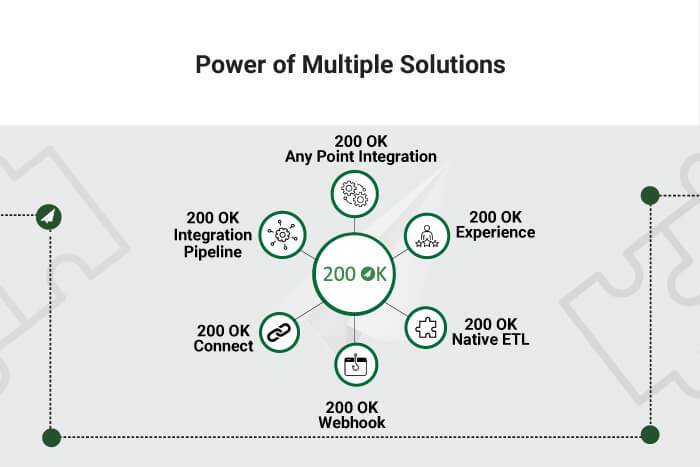 Power of Multiple Solutions

200 OK
Any Point Integration

200 OK
Integration
Pipeline

200 OK
Experience

200 OK

200 OK
Connect

200 OK
Native ETL

200 OK
Webhook